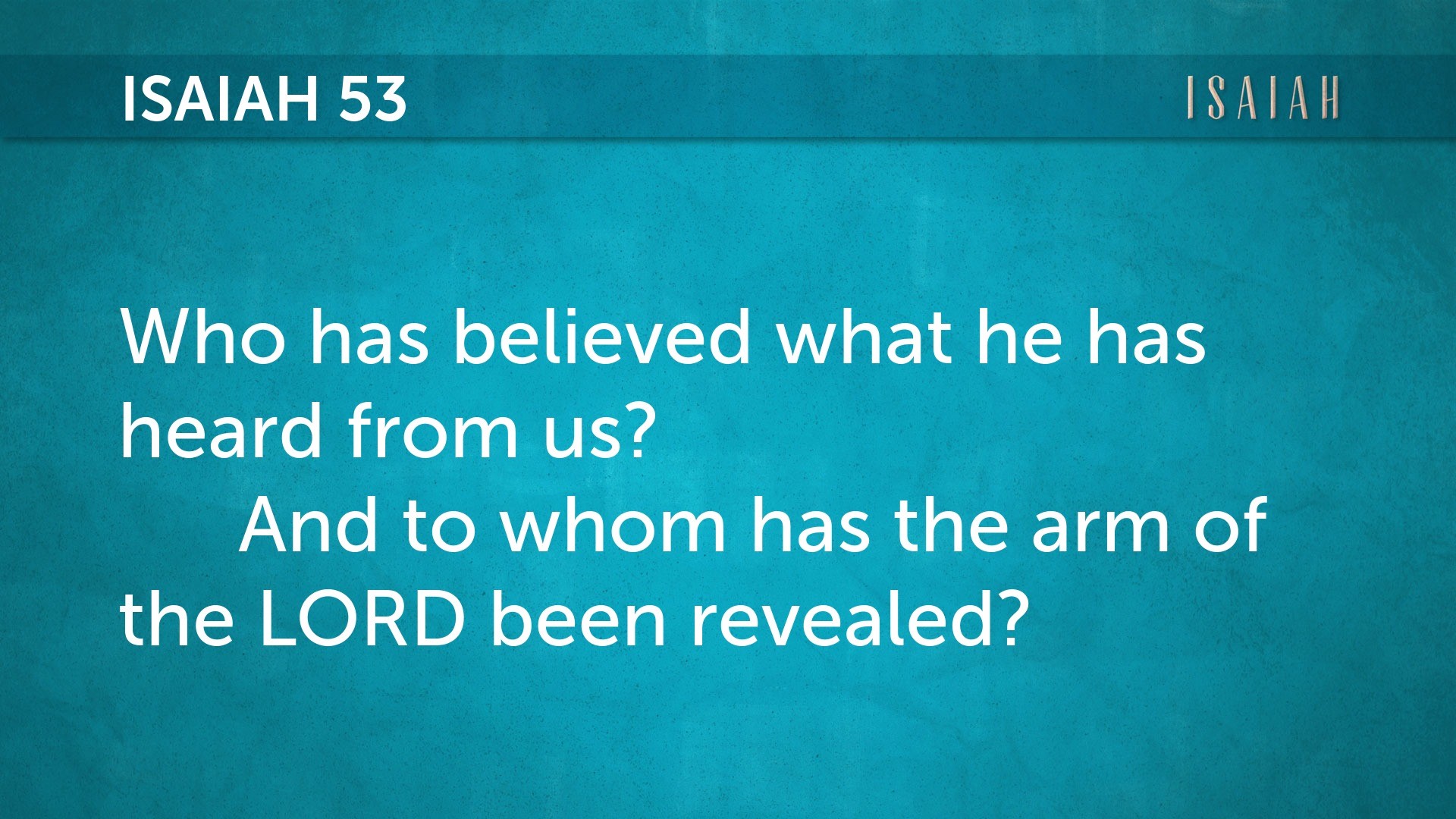 ISAIAH 53

ISAIAH

Who has believed what he has heard from us?
And to whom has the arm of the LORD been revealed?